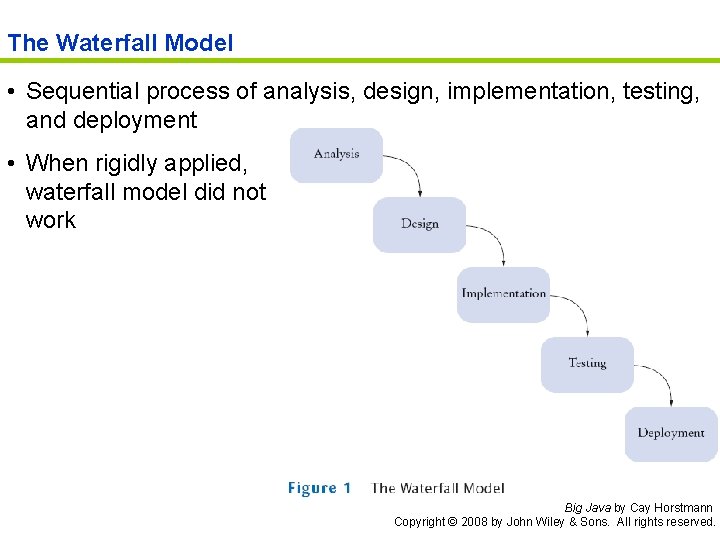 The Waterfall Model

• Sequential process of analysis, design, implementation, testing, and deployment

• When rigidly applied, waterfall model did not work

Analysis

Design

Implementation

Testing

Deployment

Figure 1 The Waterfall Model

Big Java by Cay Horstmann
Copyright © 2008 by John Wiley & Sons. All rights reserved.